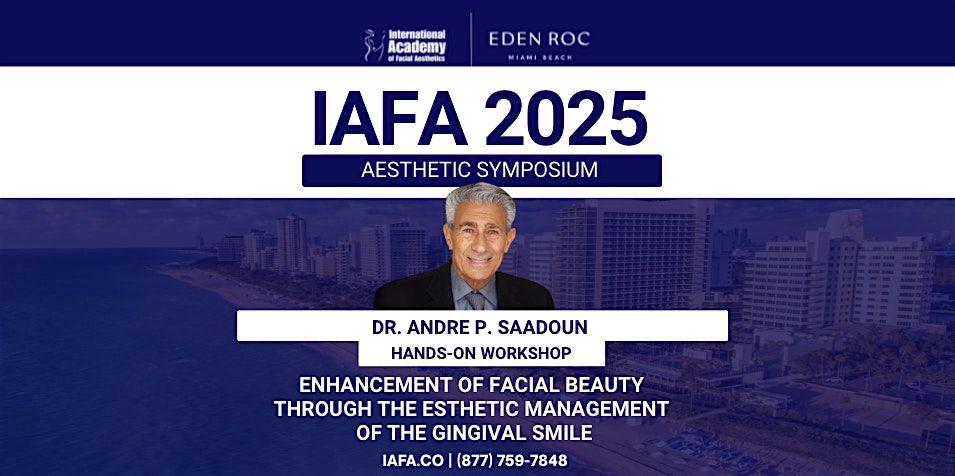 International Academy of Facial Aesthetics

EDEN ROC
MIAMI BEACH

IAFA 2025
AESTHETIC SYMPOSIUM

DR. ANDRE P. SAADOUN
HANDS-ON WORKSHOP

ENHANCEMENT OF FACIAL BEAUTY THROUGH THE ESTHETIC MANAGEMENT OF THE GINGIVAL SMILE

IAFA.CO | (877) 759-7848